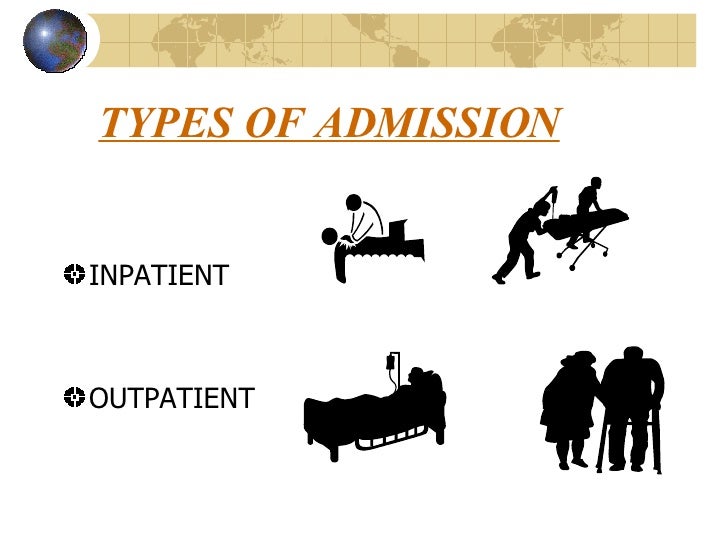 TYPES OF ADMISSION

INPATIENT

OUTPATIENT